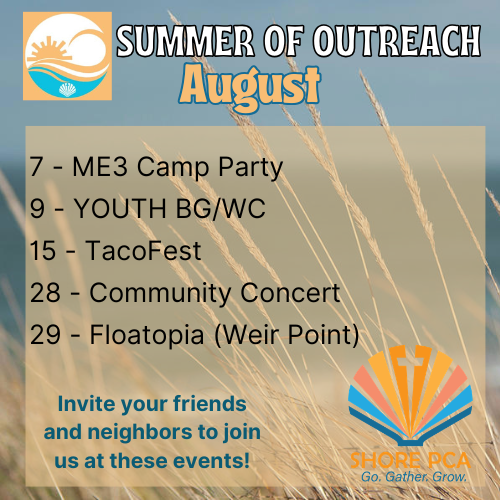 SUMMER OF OUTREACH
August

7 - ME3 Camp Party
9 - YOUTH BG/WC
15 - TacoFest
28 - Community Concert
29 - Floatopia (Weir Point)

Invite your friends and neighbors to join us at these events!

SHORE PCA
Go. Gather. Grow.